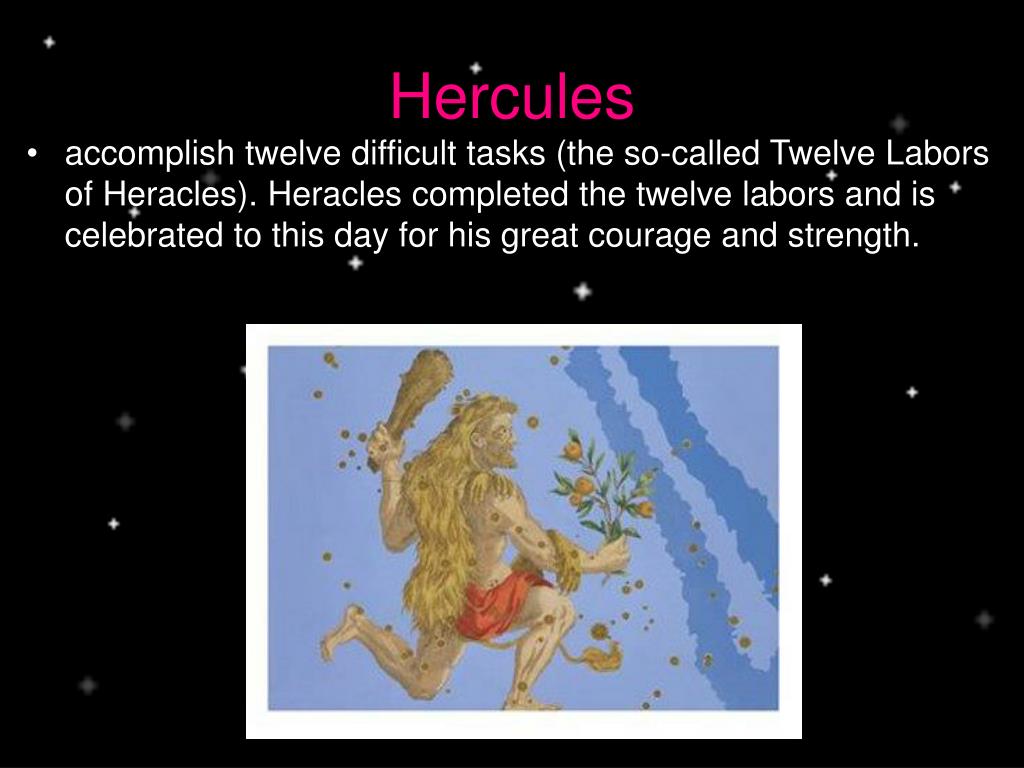 Hercules

• accomplish twelve difficult tasks (the so-called Twelve Labors of Heracles). Heracles completed the twelve labors and is celebrated to this day for his great courage and strength.